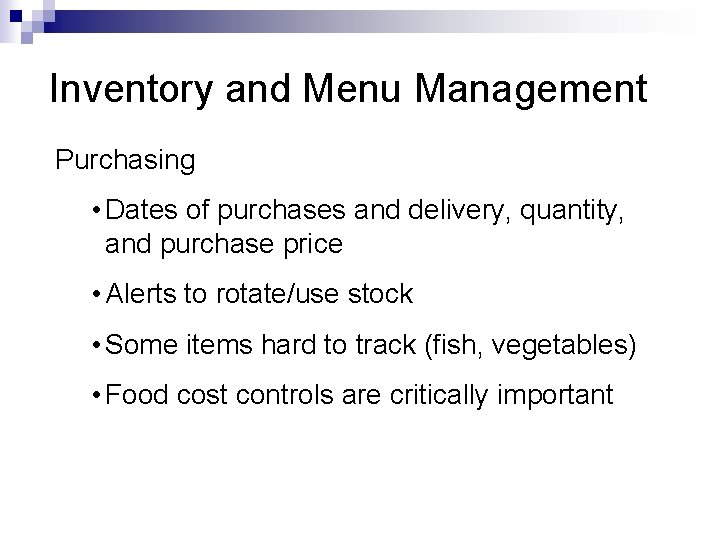 Inventory and Menu Management

Purchasing

• Dates of purchases and delivery, quantity, and purchase price

• Alerts to rotate/use stock

• Some items hard to track (fish, vegetables)

• Food cost controls are critically important